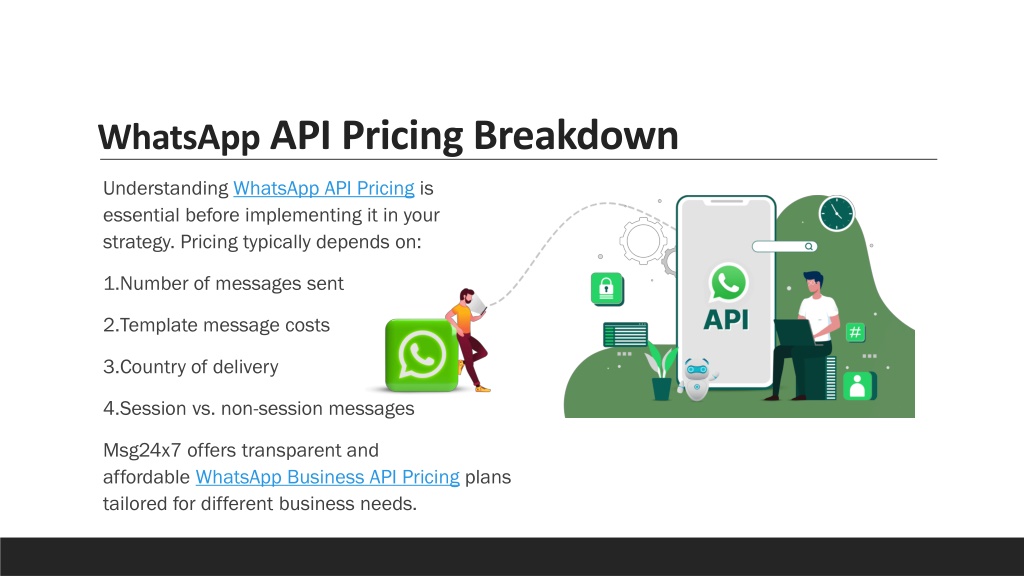 WhatsApp API Pricing Breakdown

Understanding WhatsApp API Pricing is essential before implementing it in your strategy. Pricing typically depends on:

1.Number of messages sent

2.Template message costs

3.Country of delivery

4.Session vs. non-session messages

Msg24x7 offers transparent and affordable WhatsApp Business API Pricing plans tailored for different business needs.

API

#